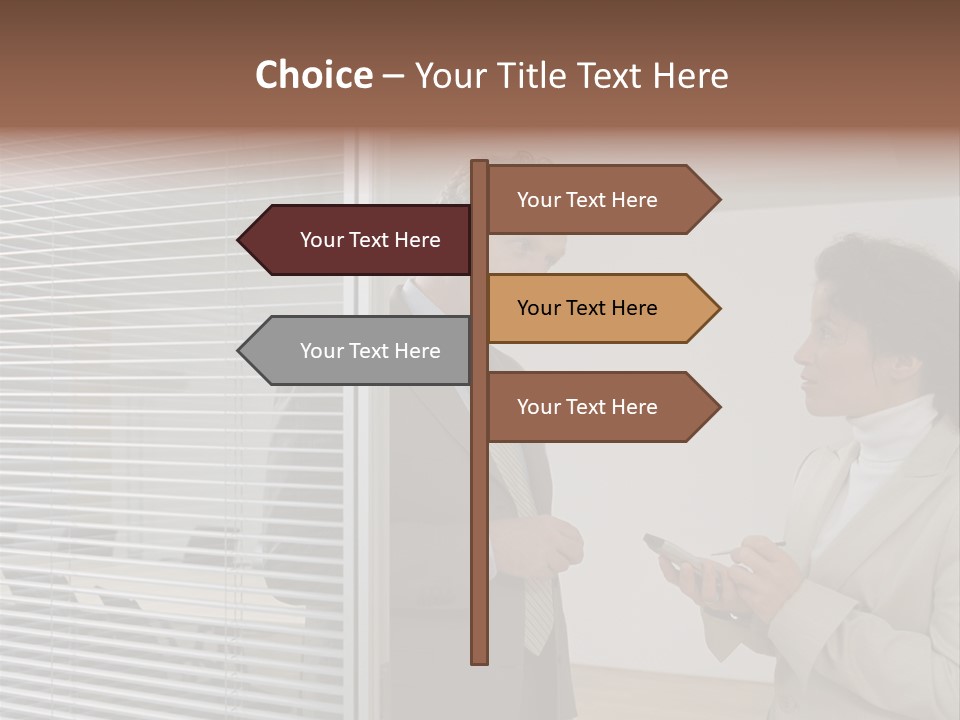 Choice – Your Title Text Here

Your Text Here

Your Text Here

Your Text Here

Your Text Here

Your Text Here